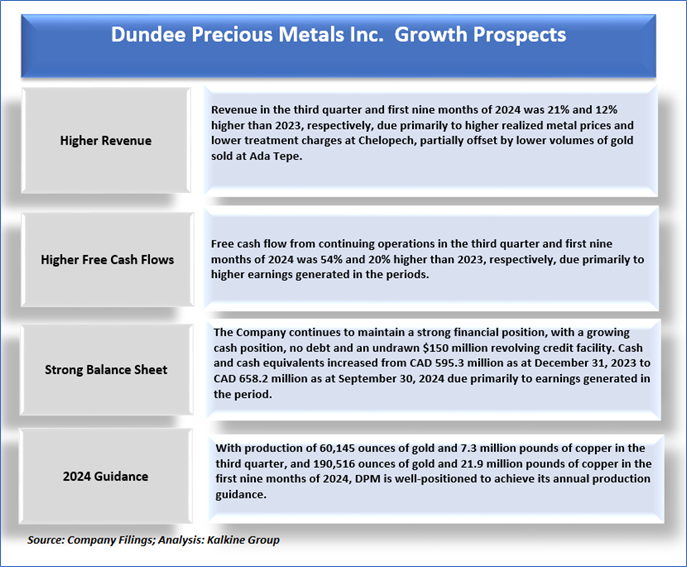 Dundee Precious Metals Inc. Growth Prospects

Higher Revenue

Revenue in the third quarter and first nine months of 2024 was 21% and 12% higher than 2023, respectively, due primarily to higher realized metal prices and lower treatment charges at Chelopech, partially offset by lower volumes of gold sold at Ada Tepe.

Higher Free Cash Flows

Free cash flow from continuing operations in the third quarter and first nine months of 2024 was 54% and 20% higher than 2023, respectively, due primarily to higher earnings generated in the periods.

Strong Balance Sheet

The Company continues to maintain a strong financial position, with a growing cash position, no debt and an undrawn $150 million revolving credit facility. Cash and cash equivalents increased from CAD 595.3 million as at December 31, 2023 to CAD 658.2 million as at September 30, 2024 due primarily to earnings generated in the period.

2024 Guidance

With production of 60,145 ounces of gold and 7.3 million pounds of copper in the third quarter, and 190,516 ounces of gold and 21.9 million pounds of copper in the first nine months of 2024, DPM is well-positioned to achieve its annual production guidance.

Source: Company Filings; Analysis: Kalkine Group